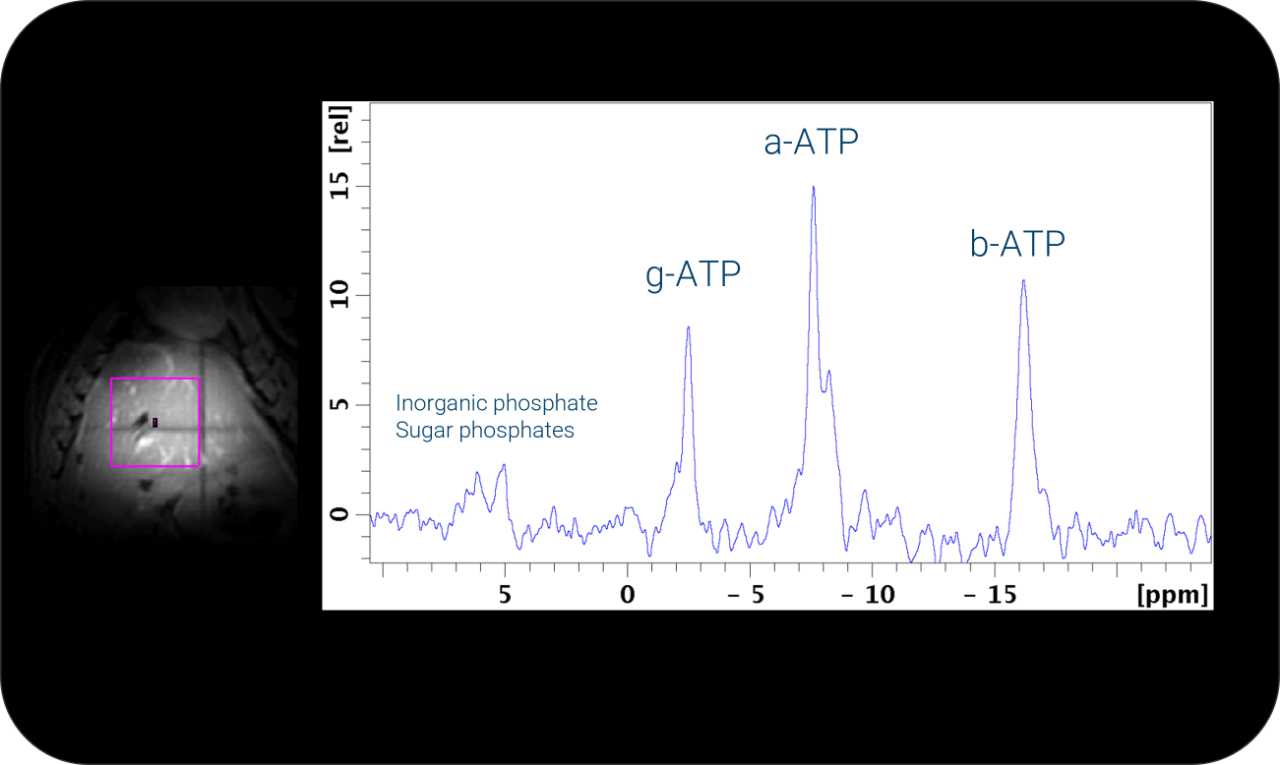 [rel]

15

10

5

0

a-ATP

g-ATP

b-ATP

Inorganic phosphate
Sugar phosphates

5

0

– 5

– 10

– 15

[ppm]